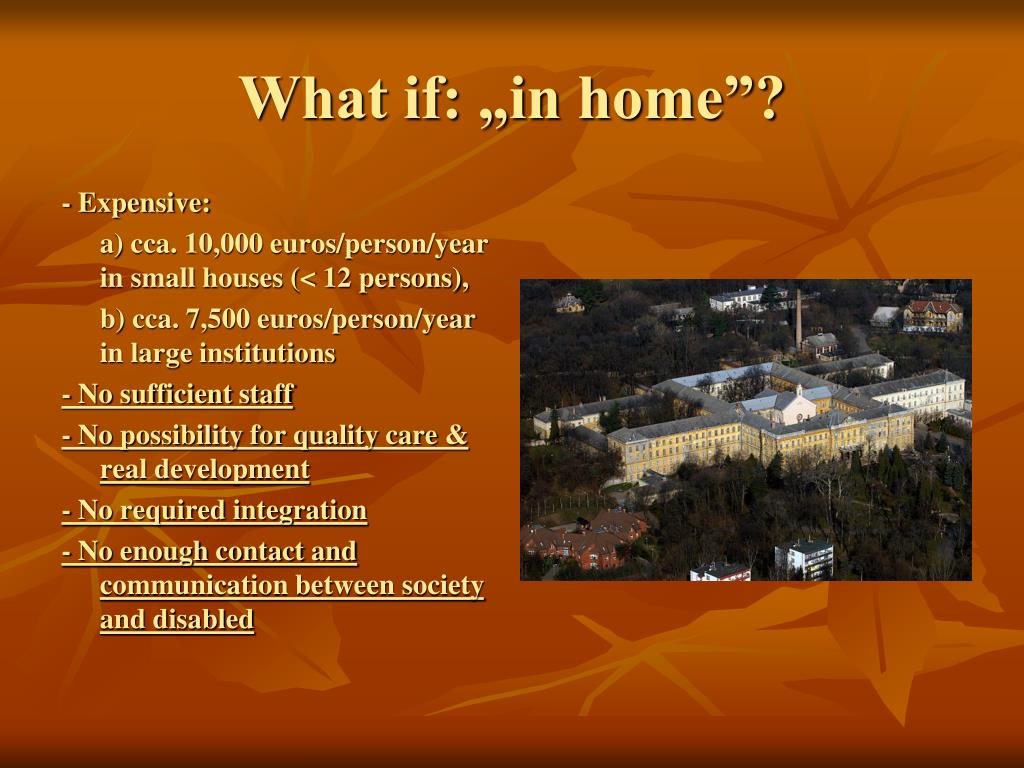 What if: „in home”?

- Expensive:

a) cca. 10,000 euros/person/year in small houses (< 12 persons),

b) cca. 7,500 euros/person/year in large institutions

- No sufficient staff

- No possibility for quality care & real development

- No required integration

- No enough contact and communication between society and disabled